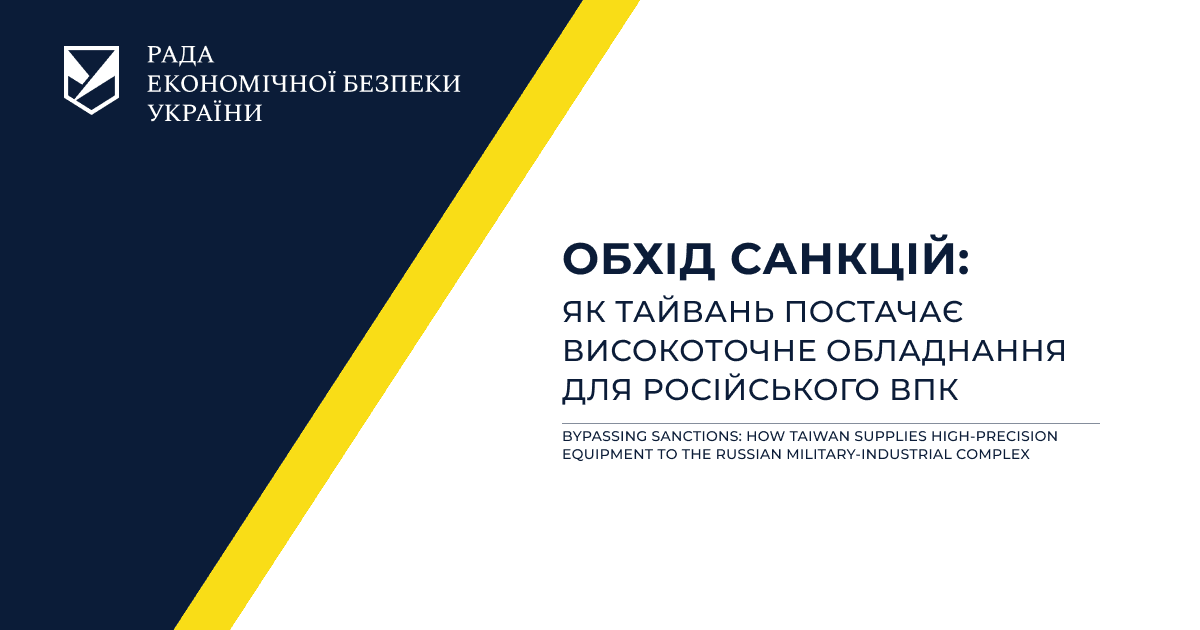 РАДА
ЕКОНОМІЧНОЇ БЕЗПЕКИ
УКРАЇНИ

ОБХІД САНКЦІЙ:
ЯК ТАЙВАНЬ ПОСТАЧАЄ ВИСОКОТОЧНЕ ОБЛАДНАННЯ ДЛЯ РОСІЙСЬКОГО ВПК

BYPASSING SANCTIONS: HOW TAIWAN SUPPLIES HIGH-PRECISION EQUIPMENT TO THE RUSSIAN MILITARY-INDUSTRIAL COMPLEX